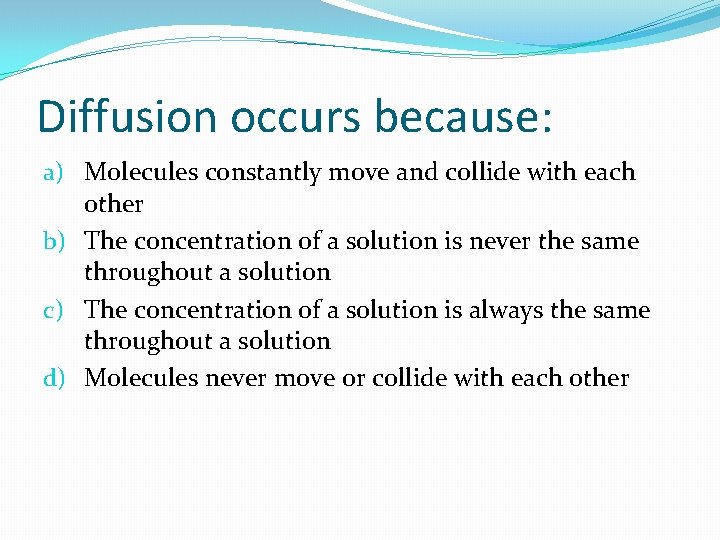 Diffusion occurs because:

a) Molecules constantly move and collide with each other
b) The concentration of a solution is never the same throughout a solution
c) The concentration of a solution is always the same throughout a solution
d) Molecules never move or collide with each other